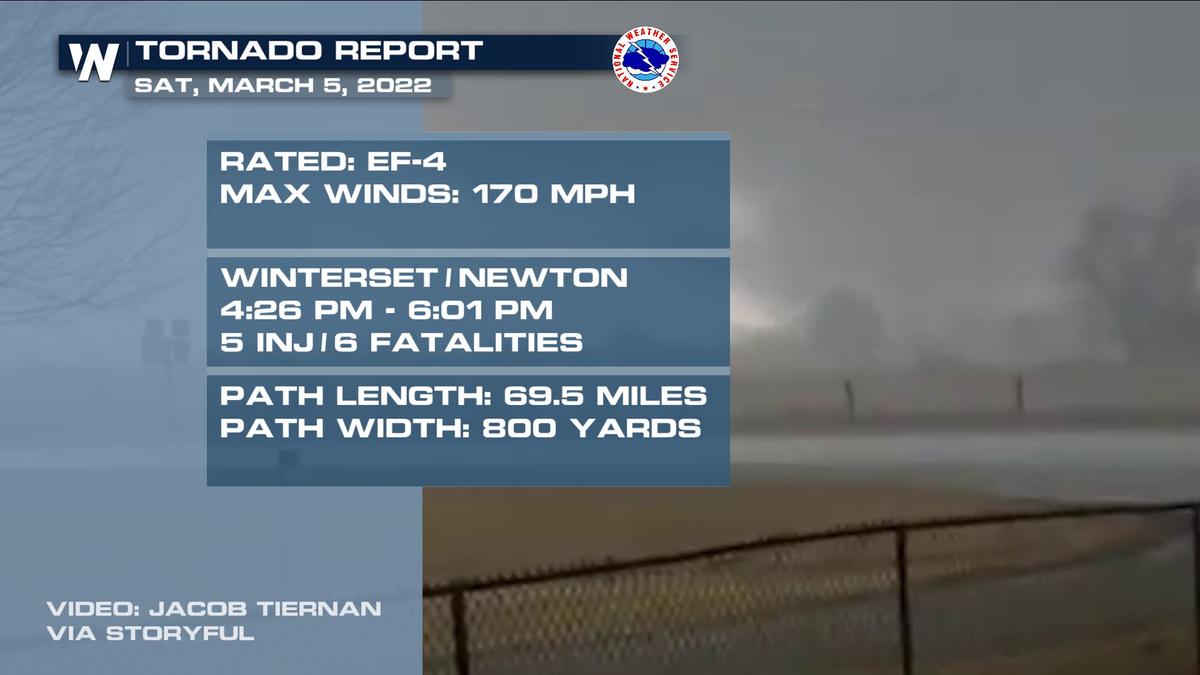 W
TORNADO REPORT
SAT, MARCH 5, 2022

NATIONAL WEATHER SERVICE

RATED: EF-4
MAX WINDS: 170 MPH

WINTERSET / NEWTON
4:26 PM - 6:01 PM
5 INJ / 6 FATALITIES

PATH LENGTH: 69.5 MILES
PATH WIDTH: 800 YARDS

VIDEO: JACOB TIERNAN
VIA STORYFUL